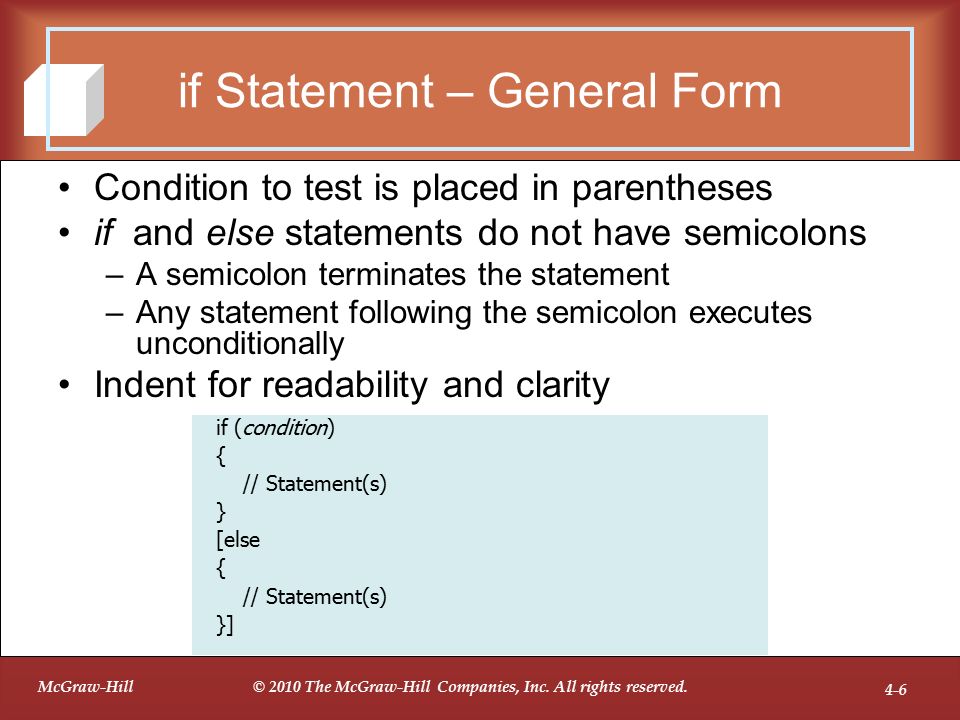 if Statement – General Form

• Condition to test is placed in parentheses
• if and else statements do not have semicolons
– A semicolon terminates the statement
– Any statement following the semicolon executes unconditionally
• Indent for readability and clarity

if (condition)
{
// Statement(s)
}
[else
{
// Statement(s)
}]

McGraw-Hill © 2010 The McGraw-Hill Companies, Inc. All rights reserved. 4-6